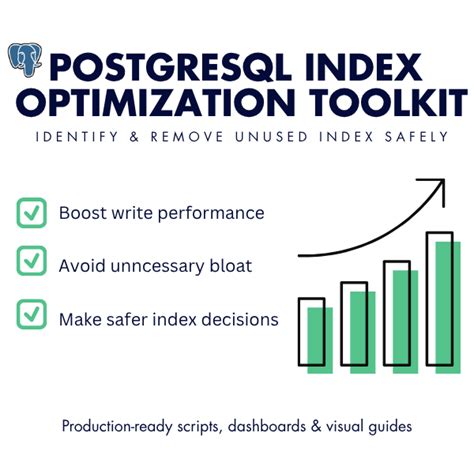 POSTGRESQL INDEX OPTIMIZATION TOOLKIT

IDENTIFY & REMOVE UNUSED INDEX SAFELY

Boost write performance

Avoid unncessary bloat

Make safer index decisions

Production-ready scripts, dashboards & visual guides